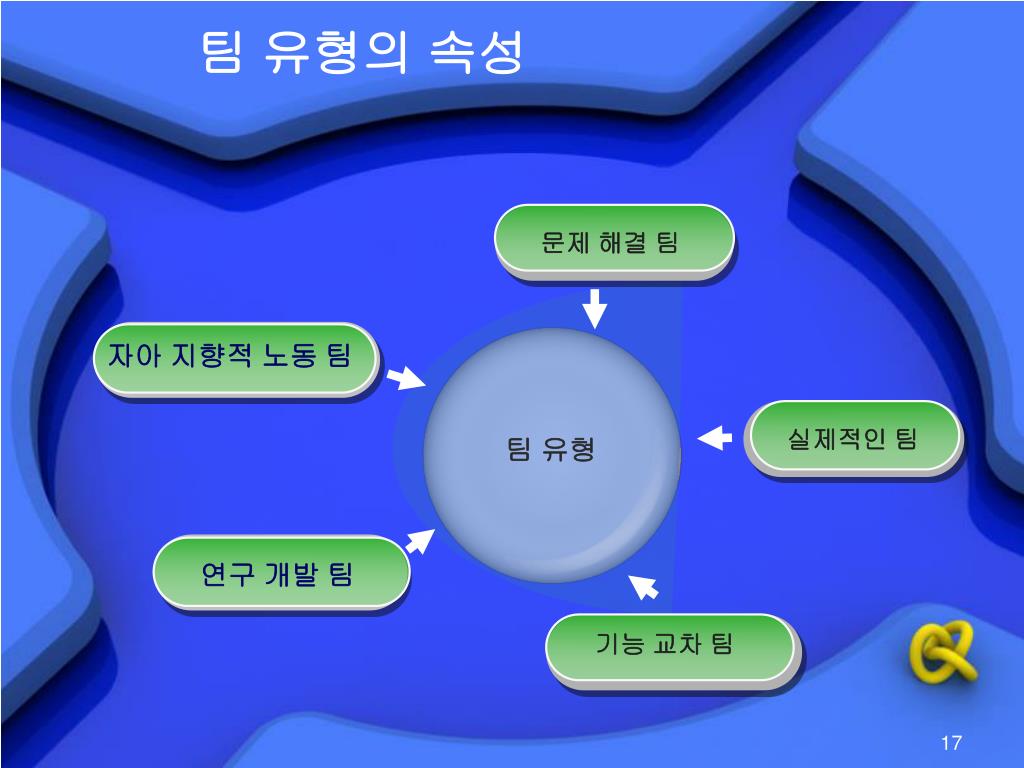 팀 유형의 속성

문제 해결 팀

자아 지향적 노동 팀

팀 유형

실제적인 팀

연구 개발 팀

기능 교차 팀

17